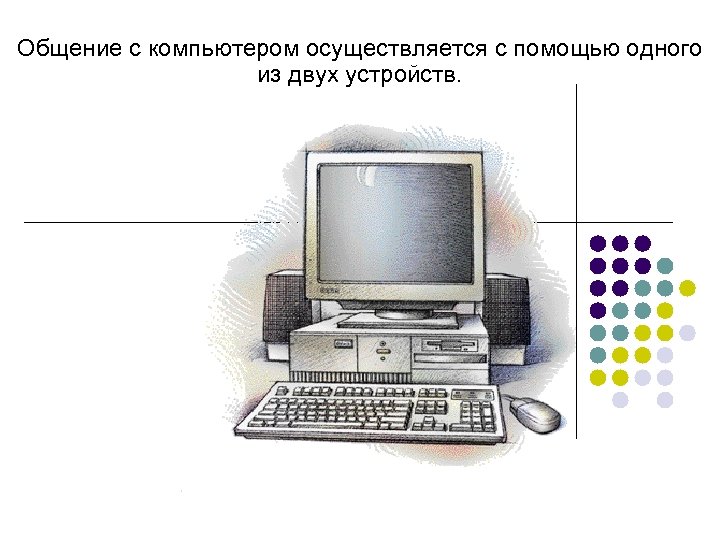 Общение с компьютером осуществляется с помощью одного из двух устройств.